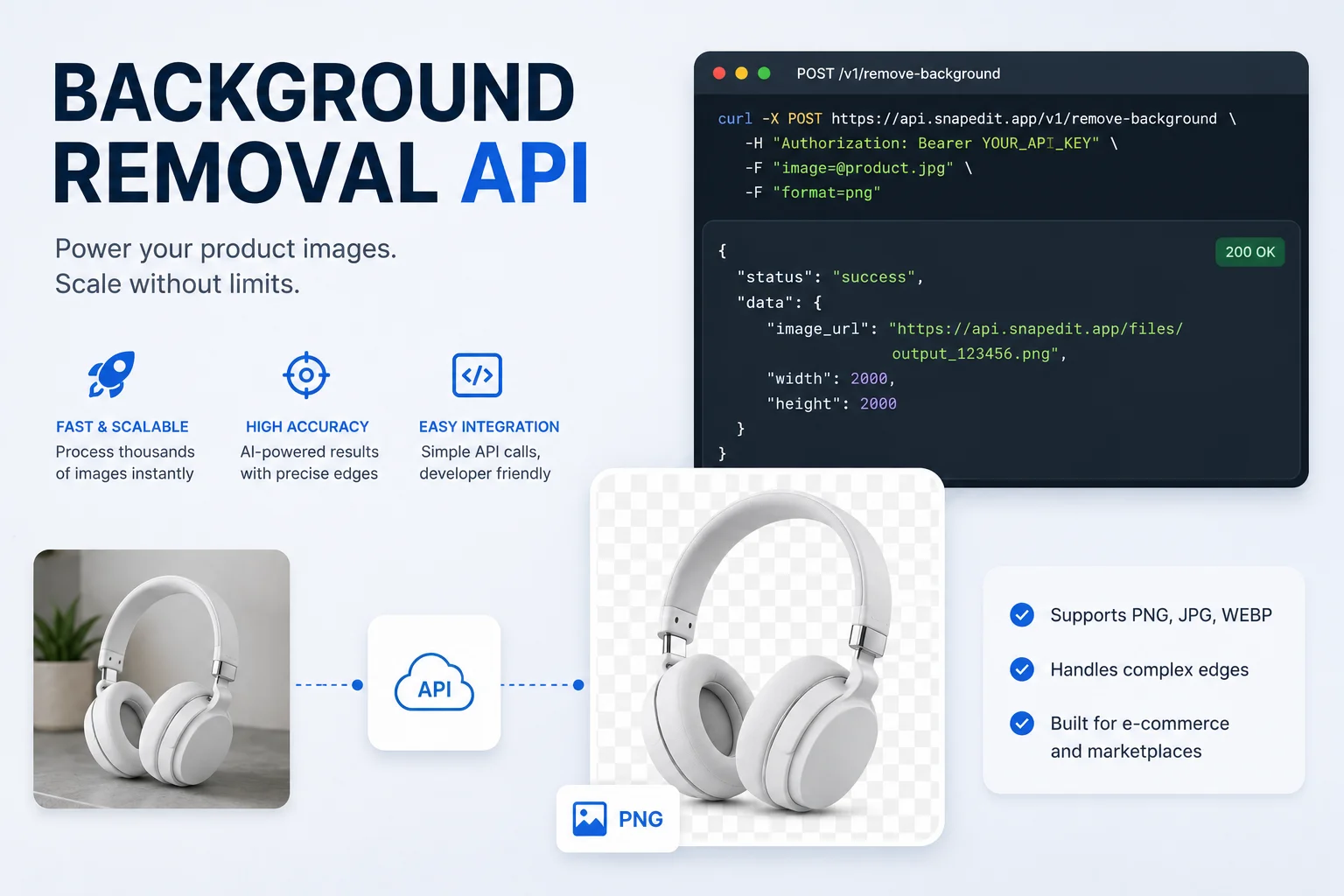 BACKGROUND REMOVAL API

Power your product images.
Scale without limits.

FAST & SCALABLE
Process thousands of images instantly

HIGH ACCURACY
AI-powered results with precise edges

EASY INTEGRATION
Simple API calls, developer friendly

POST /v1/remove-background

curl -X POST https://api.snapedit.app/v1/remove-background \
  -H "Authorization: Bearer YOUR_API_KEY" \
  -F "image=@product.jpg" \
  -F "format=png"

200 OK

{
  "status": "success",
  "data": {
    "image_url": "https://api.snapedit.app/files/output_123456.png",
    "width": 2000,
    "height": 2000
  }
}

API

PNG

Supports PNG, JPG, WEBP

Handles complex edges

Built for e-commerce and marketplaces